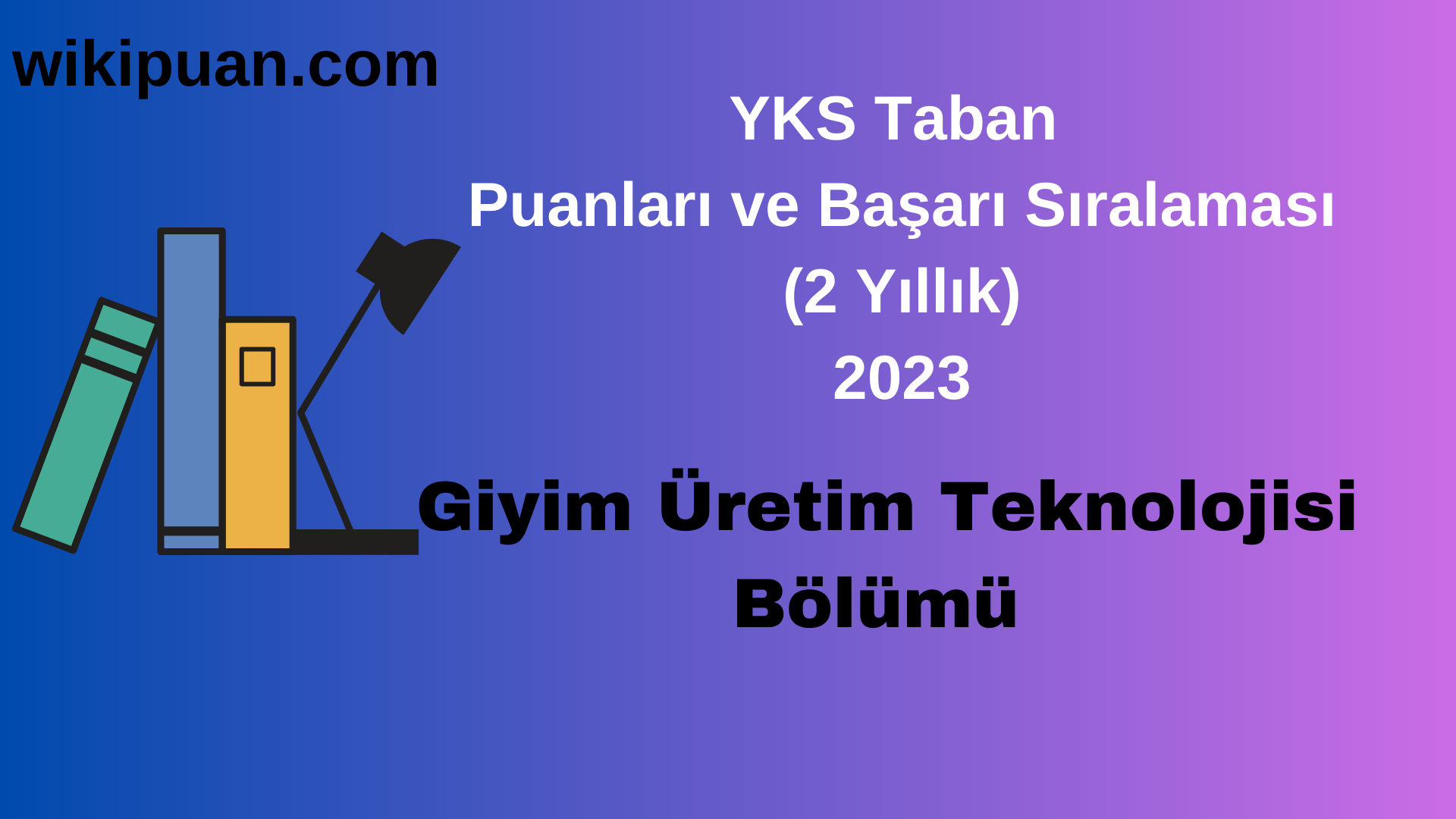 wikipuan.com

YKS Taban
Puanları ve Başarı Sıralaması
(2 Yıllık)
2023

Giyim Üretim Teknolojisi
Bölümü